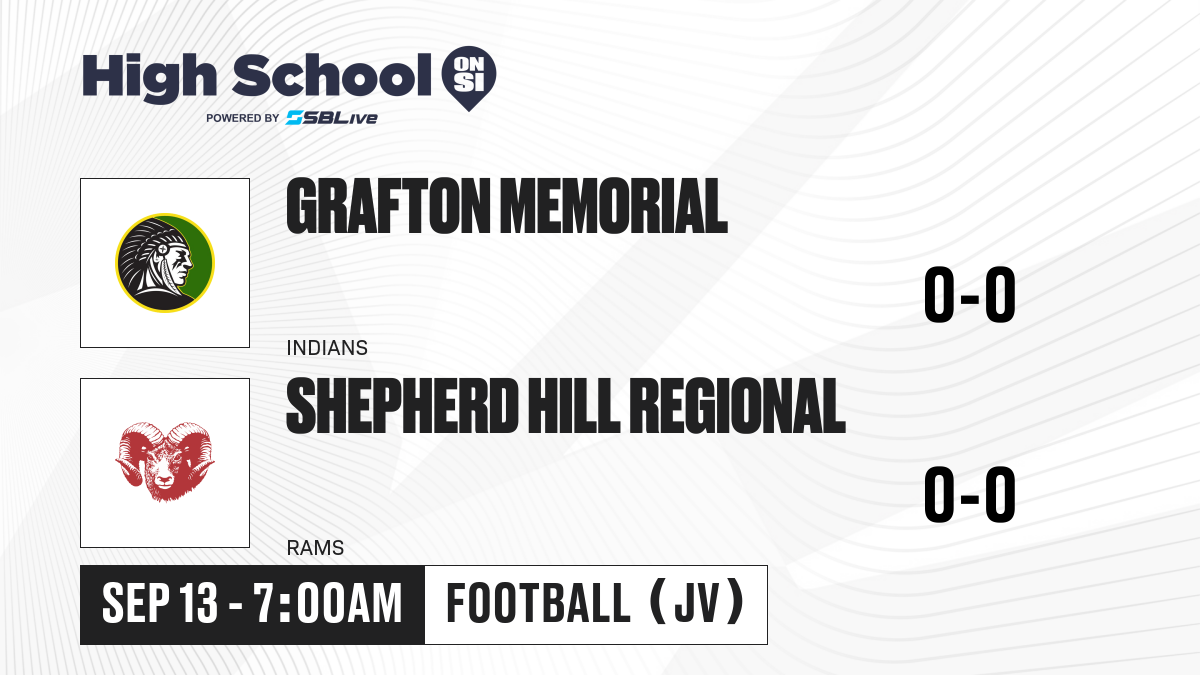 High School ON SI
POWERED BY SBLive

GRAFTON MEMORIAL
0-0
INDIANS

SHEPHERD HILL REGIONAL
0-0
RAMS

SEP 13 - 7:00AM
FOOTBALL (JV)